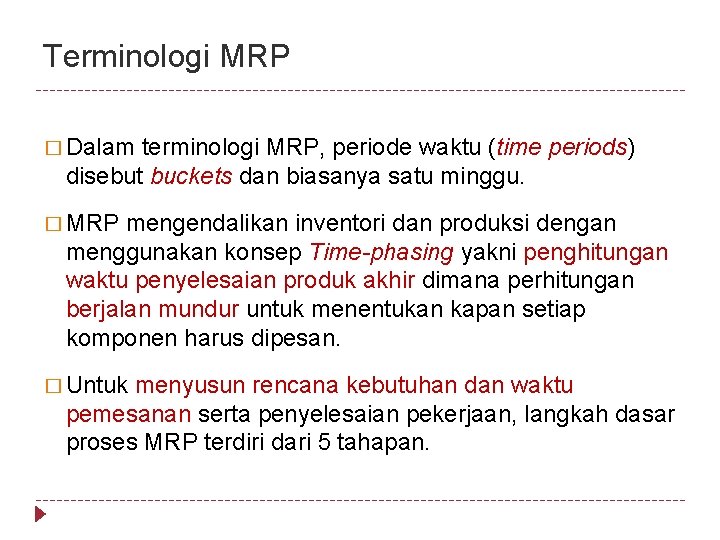 Terminologi MRP

□ Dalam terminologi MRP, periode waktu (time periods) disebut buckets dan biasanya satu minggu.

□ MRP mengendalikan inventori dan produksi dengan menggunakan konsep Time-phasing yakni penghitungan waktu penyelesaian produk akhir dimana perhitungan berjalan mundur untuk menentukan kapan setiap komponen harus dipesan.

□ Untuk menyusun rencana kebutuhan dan waktu pemesanan serta penyelesaian pekerjaan, langkah dasar proses MRP terdiri dari 5 tahapan.